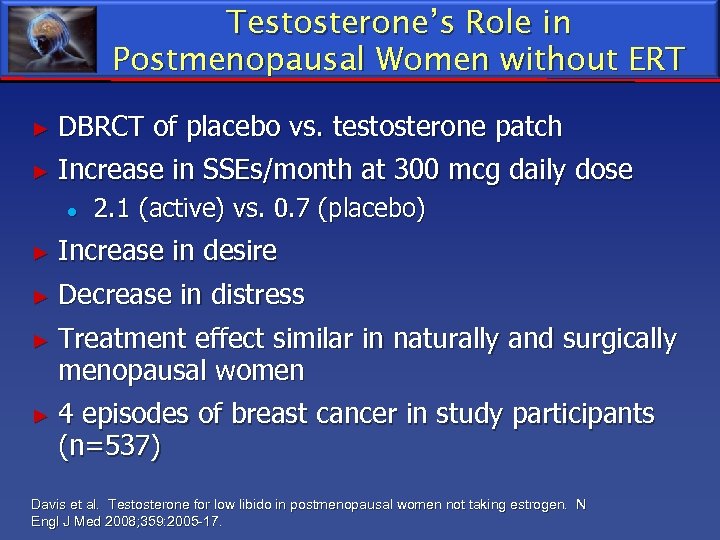 Testosterone's Role in Postmenopausal Women without ERT

► DBRCT of placebo vs. testosterone patch

► Increase in SSEs/month at 300 mcg daily dose
• 2.1 (active) vs. 0.7 (placebo)

► Increase in desire

► Decrease in distress

► Treatment effect similar in naturally and surgically menopausal women

► 4 episodes of breast cancer in study participants (n=537)

Davis et al. Testosterone for low libido in postmenopausal women not taking estrogen. N Engl J Med 2008;359:2005-17.